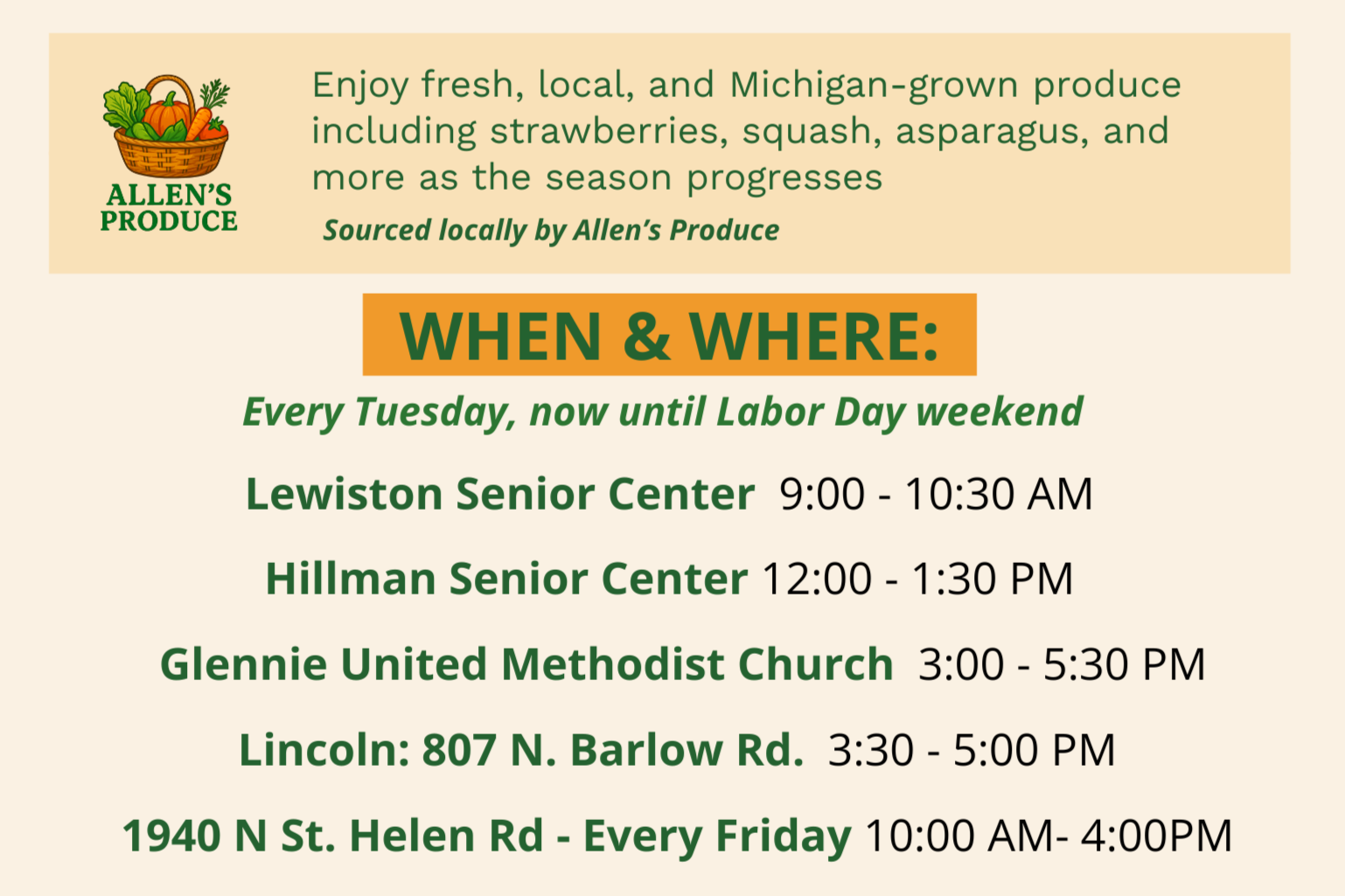 ALLEN'S PRODUCE

Enjoy fresh, local, and Michigan-grown produce including strawberries, squash, asparagus, and more as the season progresses

Sourced locally by Allen's Produce

WHEN & WHERE:

Every Tuesday, now until Labor Day weekend

Lewiston Senior Center 9:00 - 10:30 AM

Hillman Senior Center 12:00 - 1:30 PM

Glennie United Methodist Church 3:00 - 5:30 PM

Lincoln: 807 N. Barlow Rd. 3:30 - 5:00 PM

1940 N St. Helen Rd - Every Friday 10:00 AM- 4:00PM